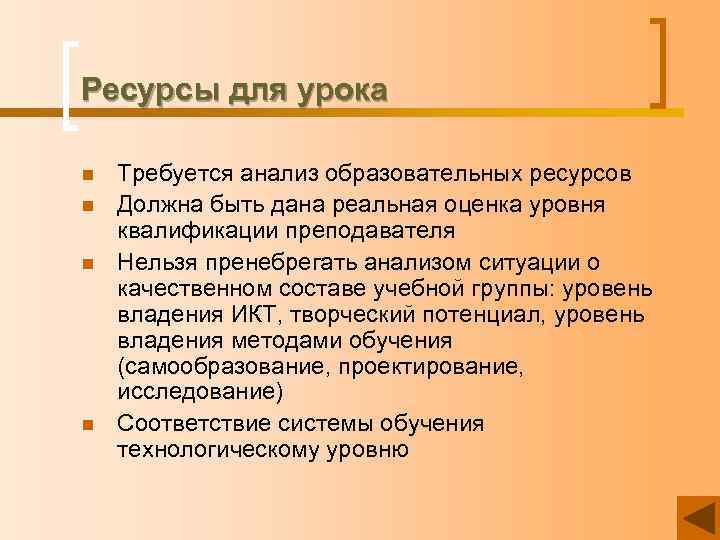 Ресурсы для урока

- Требуется анализ образовательных ресурсов
- Должна быть дана реальная оценка уровня квалификации преподавателя
- Нельзя пренебрегать анализом ситуации о качественном составе учебной группы: уровень владения ИКТ, творческий потенциал, уровень владения методами обучения (самообразование, проектирование, исследование)
- Соответствие системы обучения технологическому уровню